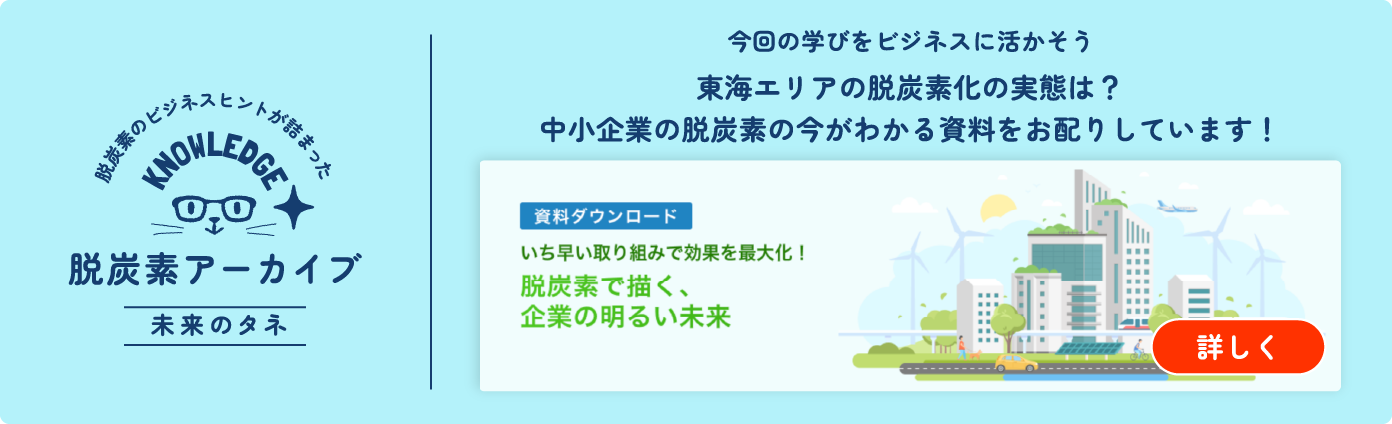 脱炭素のビジネスヒントが詰まった
KNOWLEDGE

脱炭素アーカイブ
未来のタネ

今回の学びをビジネスに活かそう
東海エリアの脱炭素化の実態は？
中小企業の脱炭素の今がわかる資料をお配りしています！

資料ダウンロード
いち早い取り組みで効果を最大化！
脱炭素で描く、
企業の明るい未来

詳しく